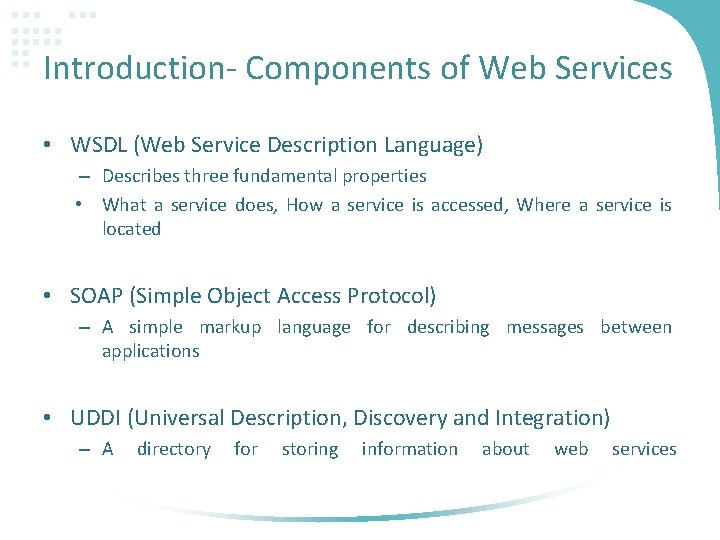 Introduction- Components of Web Services

• WSDL (Web Service Description Language)
– Describes three fundamental properties
• What a service does, How a service is accessed, Where a service is located

• SOAP (Simple Object Access Protocol)
– A simple markup language for describing messages between applications

• UDDI (Universal Description, Discovery and Integration)
– A directory for storing information about web services